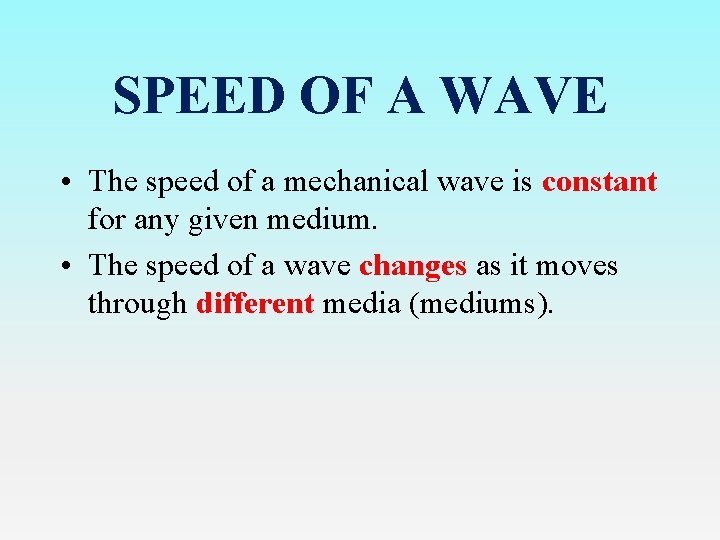 SPEED OF A WAVE

• The speed of a mechanical wave is constant for any given medium.

• The speed of a wave changes as it moves through different media (mediums).